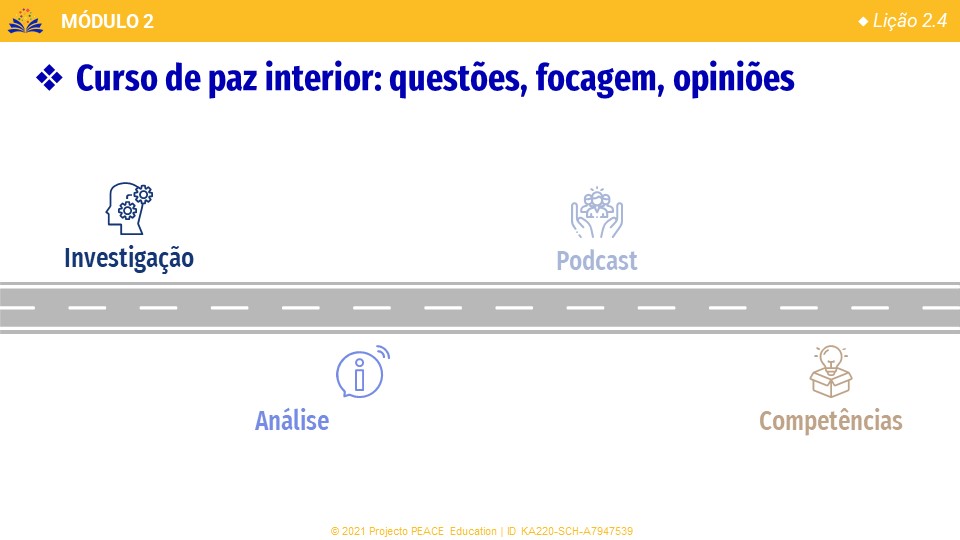 MÓDULO 2

◆ Lição 2.4

❖ Curso de paz interior: questões, focagem, opiniões

Investigação

Podcast

Análise

Competências

© 2021 Projecto PEACE Education | ID KA220-SCH-A7947539